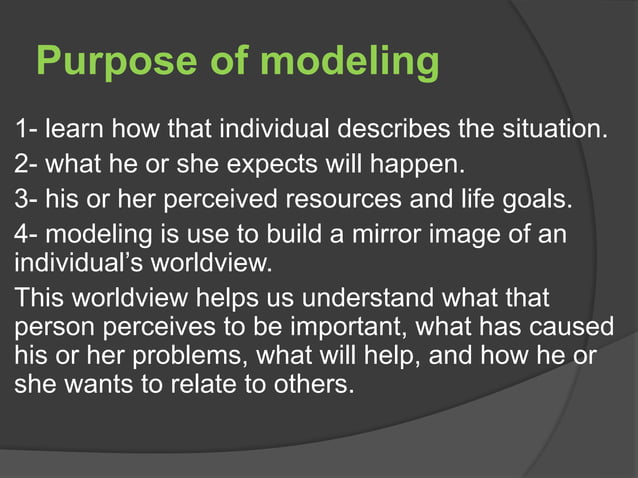 Purpose of modeling

1- learn how that individual describes the situation.

2- what he or she expects will happen.

3- his or her perceived resources and life goals.

4- modeling is use to build a mirror image of an individual's worldview.

This worldview helps us understand what that person perceives to be important, what has caused his or her problems, what will help, and how he or she wants to relate to others.